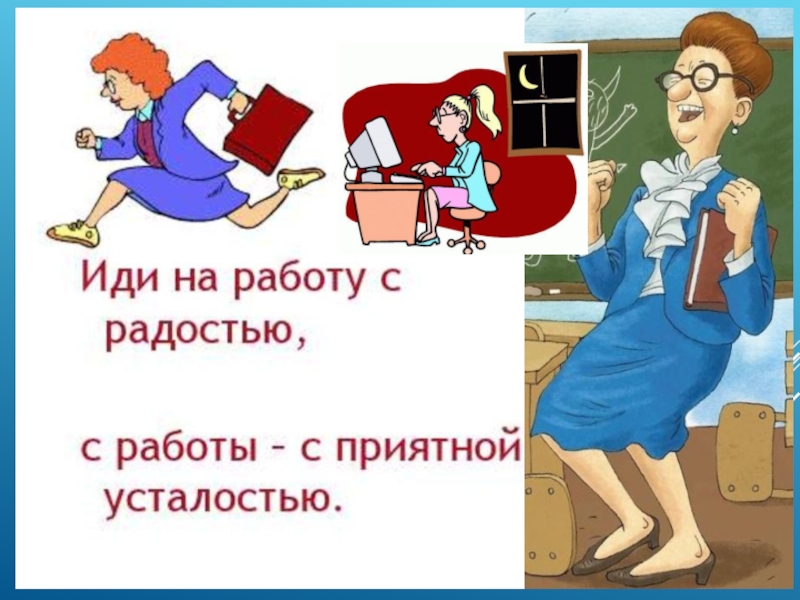 Иди на работу с радостью,

с работы – с приятной усталостью.